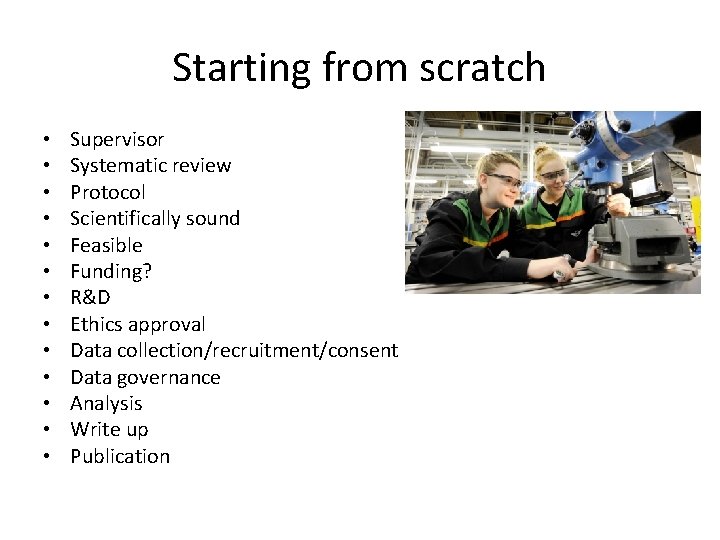 Starting from scratch

• Supervisor
• Systematic review
• Protocol
• Scientifically sound
• Feasible
• Funding?
• R&D
• Ethics approval
• Data collection/recruitment/consent
• Data governance
• Analysis
• Write up
• Publication